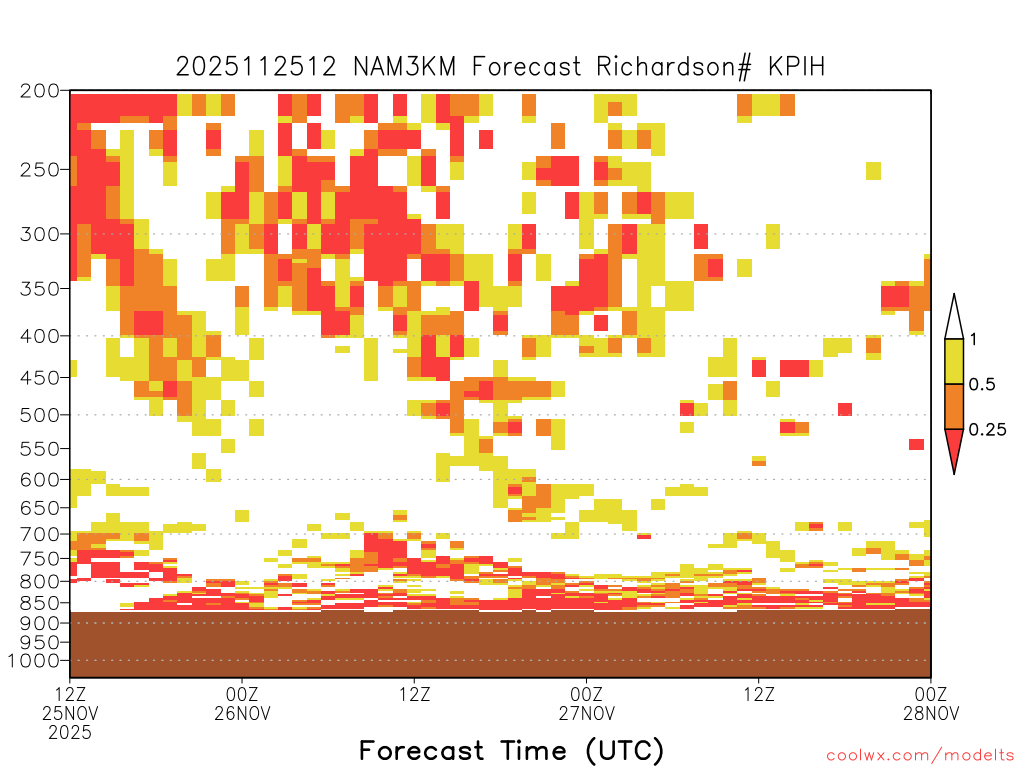 2025112512 NAM3KM Forecast Richardson# KPIH

200
250
300
350
400
450
500
550
600
650
700
750
800
850
900
950
1000

1
0.5
0.25

12Z 25NOV 2025
00Z 26NOV
12Z
00Z 27NOV
12Z
00Z 28NOV

Forecast Time (UTC)

coolwx.com/modelts